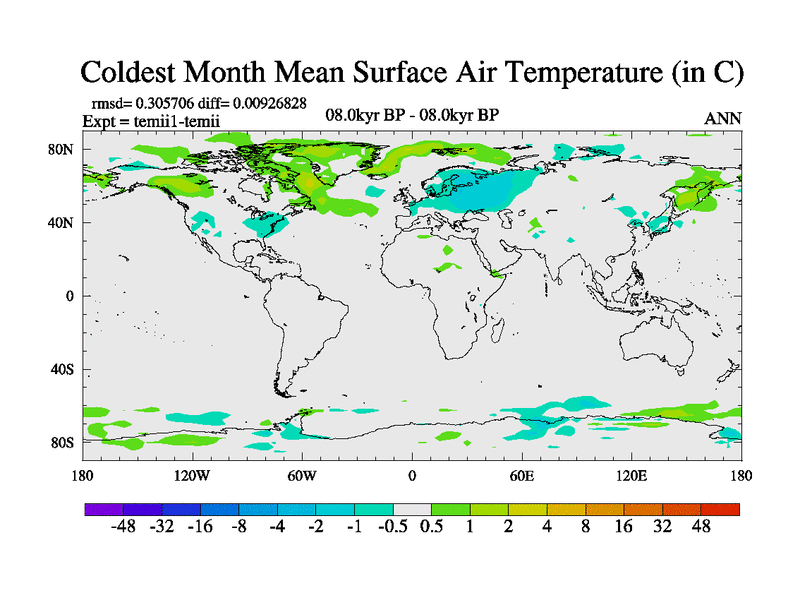 Coldest Month Mean Surface Air Temperature (in C)

rmsd= 0.305706 diff= 0.00926828
Expt = temii1-temii

08.0kyr BP - 08.0kyr BP

ANN

80N
40N
0
40S
80S

180 120W 60W 0 60E 120E 180

-48 -32 -16 -8 -4 -2 -1 -0.5 0.5 1 2 4 8 16 32 48